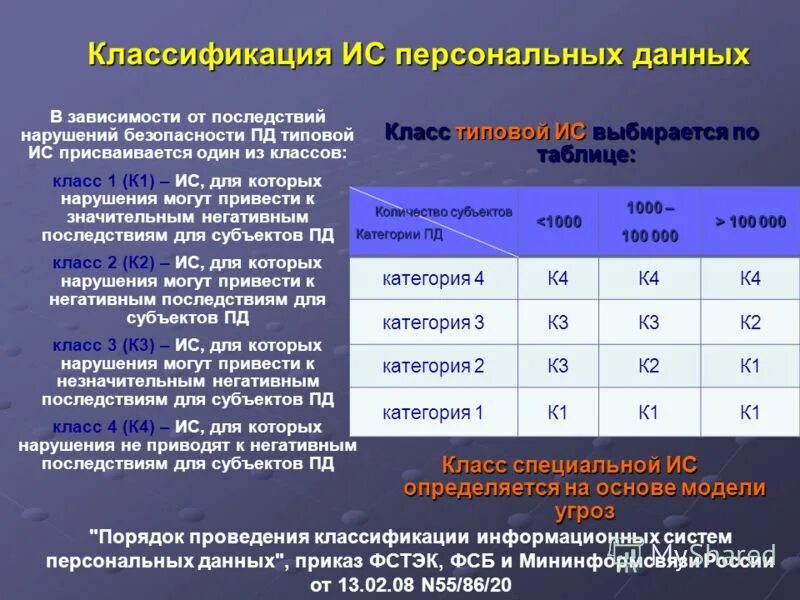 Классификация ИС персональных данных

В зависимости от последствий нарушений безопасности ПД типовой ИС присваивается один из классов:

класс 1 (К1) – ИС, для которых нарушения могут привести к значительным негативным последствиям для субъектов ПД

класс 2 (К2) – ИС, для которых нарушения могут привести к негативным последствиям для субъектов ПД

класс 3 (К3) – ИС, для которых нарушения могут привести к незначительным негативным последствиям для субъектов ПД

класс 4 (К4) – ИС, для которых нарушения не приводят к негативным последствиям для субъектов ПД

Класс типовой ИС выбирается по таблице:

| Количество субъектов / Категории ПД | <1000 | 1000 – 100 000 | > 100 000 |
|---|---|---|---|
| категория 4 | К4 | К4 | К4 |
| категория 3 | К3 | К3 | К2 |
| категория 2 | К3 | К2 | К1 |
| категория 1 | К1 | К1 | К1 |

Класс специальной ИС определяется на основе модели угроз

"Порядок проведения классификации информационных систем персональных данных", приказ ФСТЭК, ФСБ и Мининформсвязи России от 13.02.08 N55/86/20

MyShared